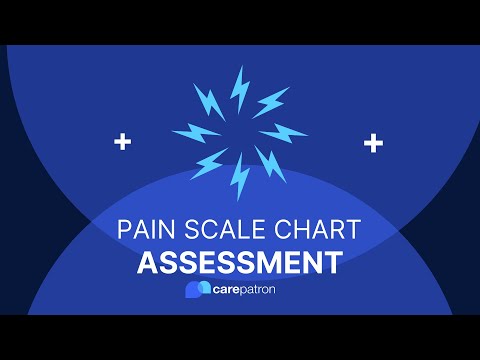 PAIN SCALE CHART
ASSESSMENT
carepatron